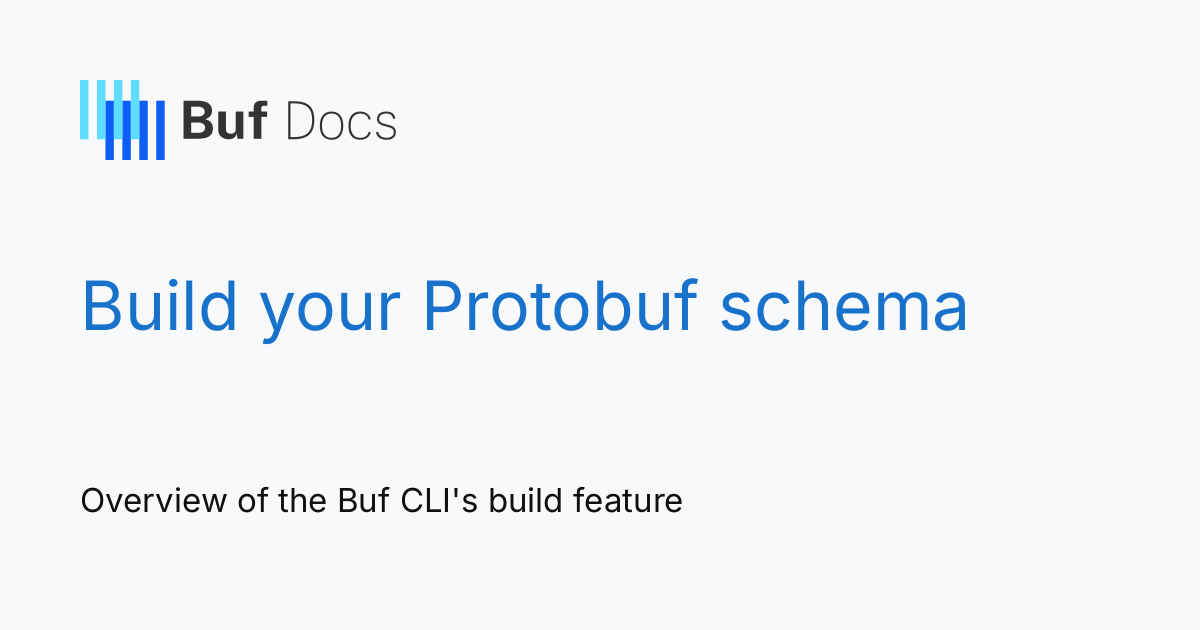 Buf Docs

Build your Protobuf schema

Overview of the Buf CLI's build feature